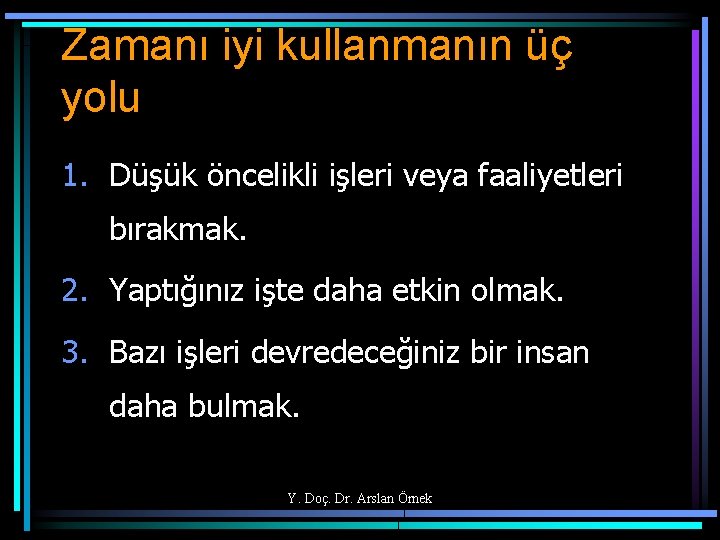 Zamanı iyi kullanmanın üç yolu

1. Düşük öncelikli işleri veya faaliyetleri bırakmak.
2. Yaptığınız işte daha etkin olmak.
3. Bazı işleri devredeceğiniz bir insan daha bulmak.

Y. Doç. Dr. Arslan Örnek